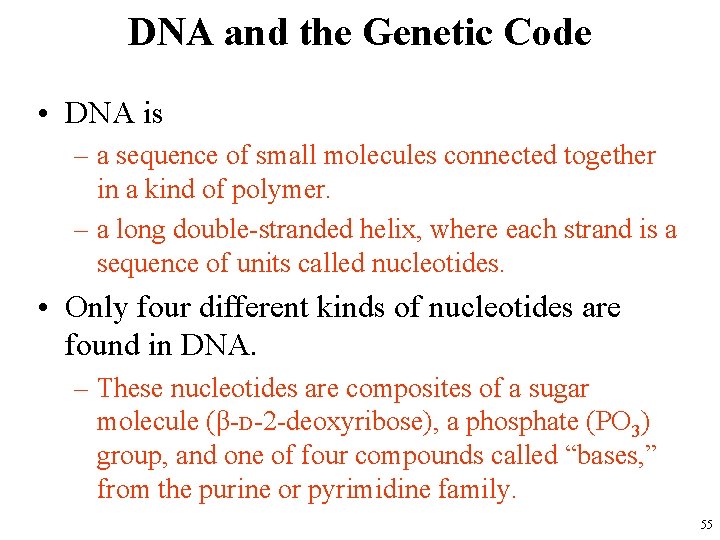 DNA and the Genetic Code

• DNA is
– a sequence of small molecules connected together in a kind of polymer.
– a long double-stranded helix, where each strand is a sequence of units called nucleotides.

• Only four different kinds of nucleotides are found in DNA.
– These nucleotides are composites of a sugar molecule (β-D-2-deoxyribose), a phosphate ($PO_3$) group, and one of four compounds called “bases,” from the purine or pyrimidine family.

55